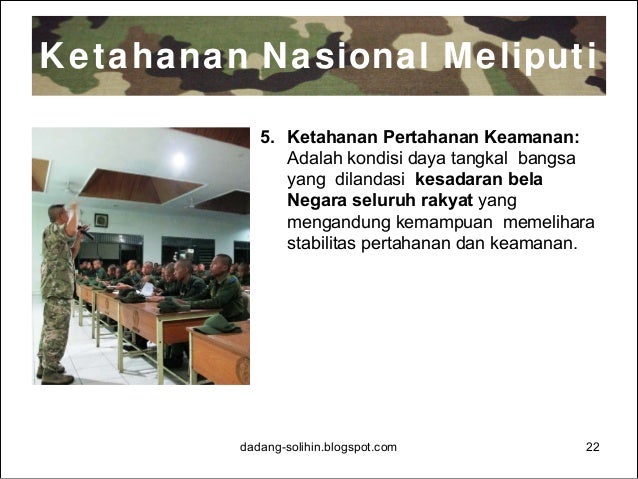 Ketahanan Nasional Meliputi

5. Ketahanan Pertahanan Keamanan: Adalah kondisi daya tangkal bangsa yang dilandasi kesadaran bela Negara seluruh rakyat yang mengandung kemampuan memelihara stabilitas pertahanan dan keamanan.

dadang-solihin.blogspot.com

22